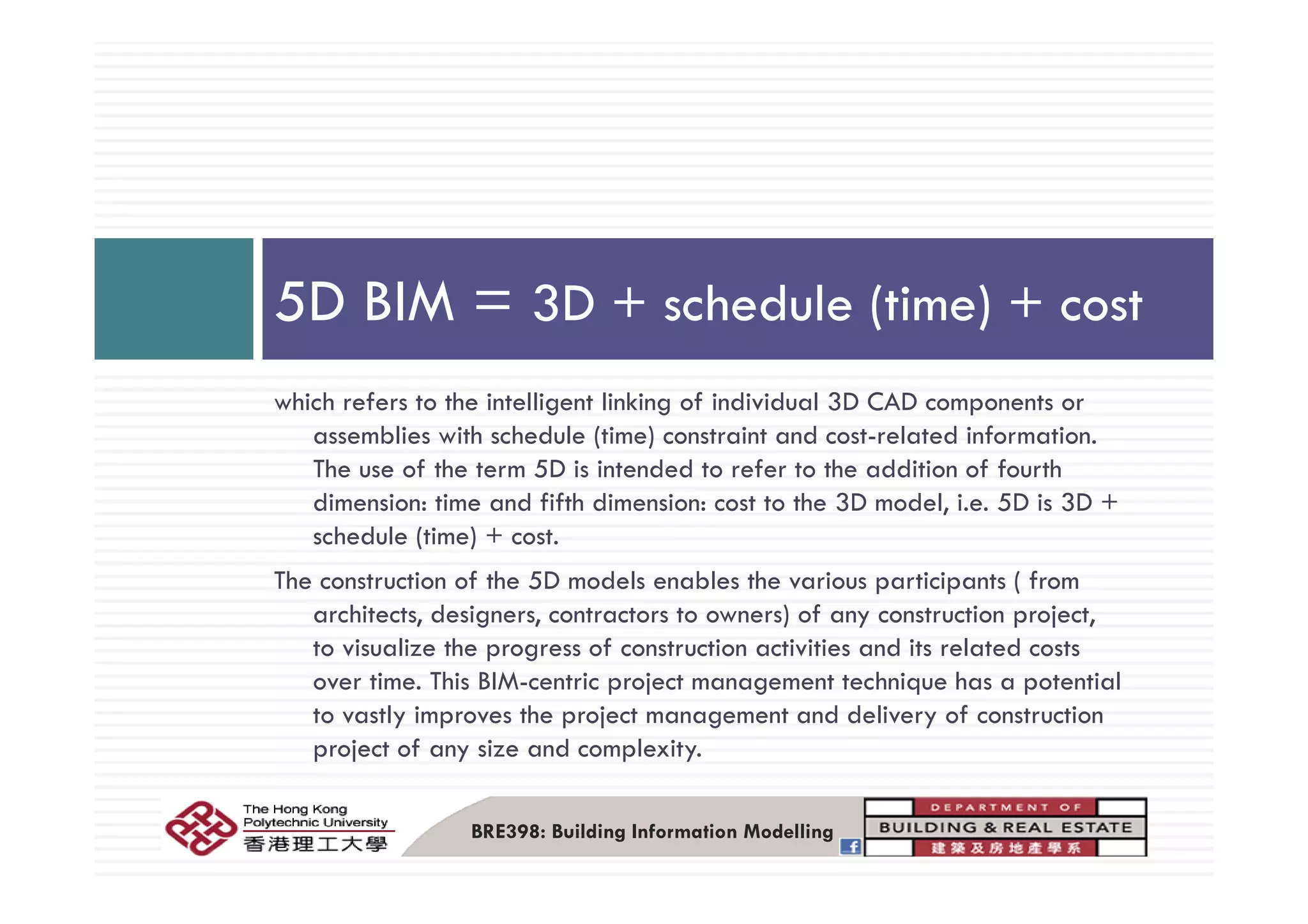 5D BIM = 3D + schedule (time) + cost

which refers to the intelligent linking of individual 3D CAD components or assemblies with schedule (time) constraint and cost-related information. The use of the term 5D is intended to refer to the addition of fourth dimension: time and fifth dimension: cost to the 3D model, i.e. 5D is 3D + schedule (time) + cost.

The construction of the 5D models enables the various participants ( from architects, designers, contractors to owners) of any construction project, to visualize the progress of construction activities and its related costs over time. This BIM-centric project management technique has a potential to vastly improves the project management and delivery of construction project of any size and complexity.

The Hong Kong Polytechnic University
香港理工大學

BRE398: Building Information Modelling

DEPARTMENT OF
BUILDING & REAL ESTATE
建築及房地產學系